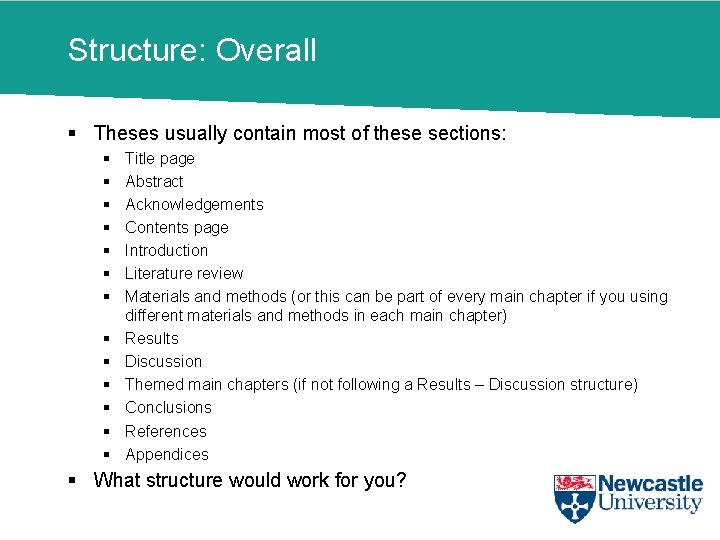 Structure: Overall

▪ Theses usually contain most of these sections:
▪ Title page
▪ Abstract
▪ Acknowledgements
▪ Contents page
▪ Introduction
▪ Literature review
▪ Materials and methods (or this can be part of every main chapter if you using different materials and methods in each main chapter)
▪ Results
▪ Discussion
▪ Themed main chapters (if not following a Results – Discussion structure)
▪ Conclusions
▪ References
▪ Appendices
▪ What structure would work for you?

Newcastle University